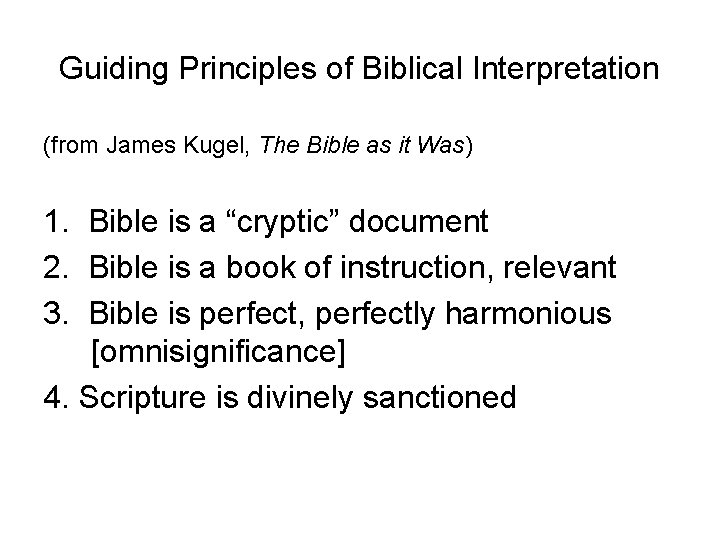 Guiding Principles of Biblical Interpretation

(from James Kugel, The Bible as it Was)

1. Bible is a “cryptic” document
2. Bible is a book of instruction, relevant
3. Bible is perfect, perfectly harmonious [omnisignificance]
4. Scripture is divinely sanctioned